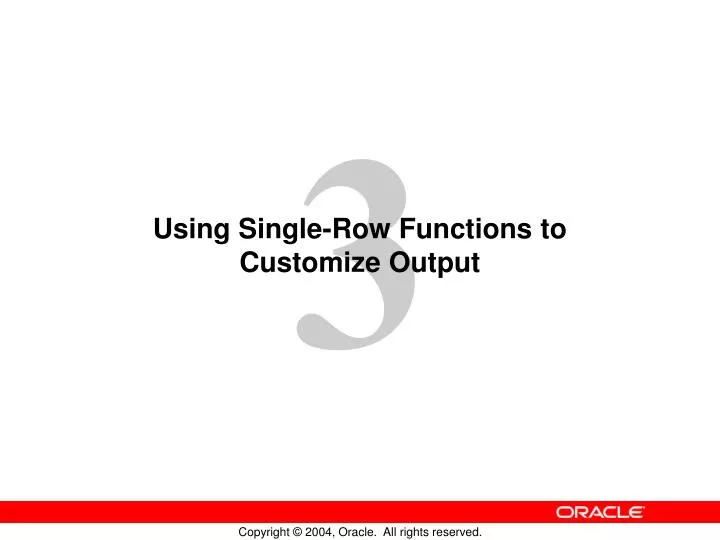 3

Using Single-Row Functions to Customize Output

ORACLE

Copyright © 2004, Oracle. All rights reserved.